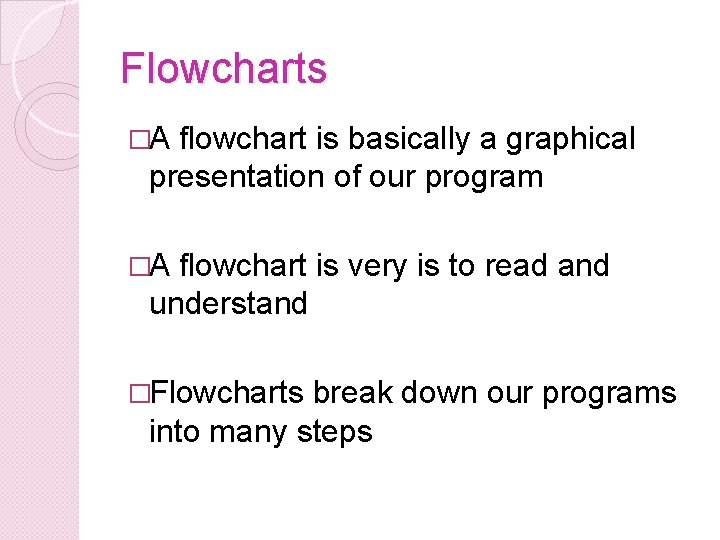 Flowcharts

□A flowchart is basically a graphical presentation of our program

□A flowchart is very is to read and understand

□Flowcharts break down our programs into many steps